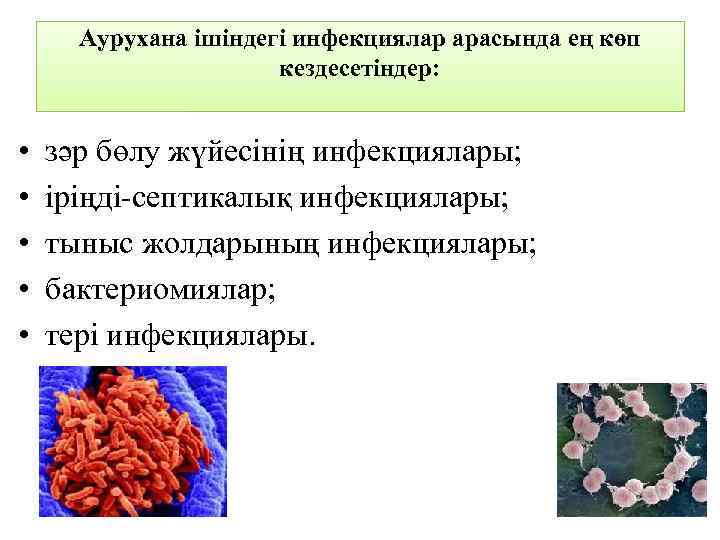 Аурухана ішіндегі инфекциялар арасында ең көп кездесетіндер:

• зәр бөлу жүйесінің инфекциялары;
• іріңді-септикалық инфекциялары;
• тыныс жолдарының инфекциялары;
• бактериомиялар;
• тері инфекциялары.